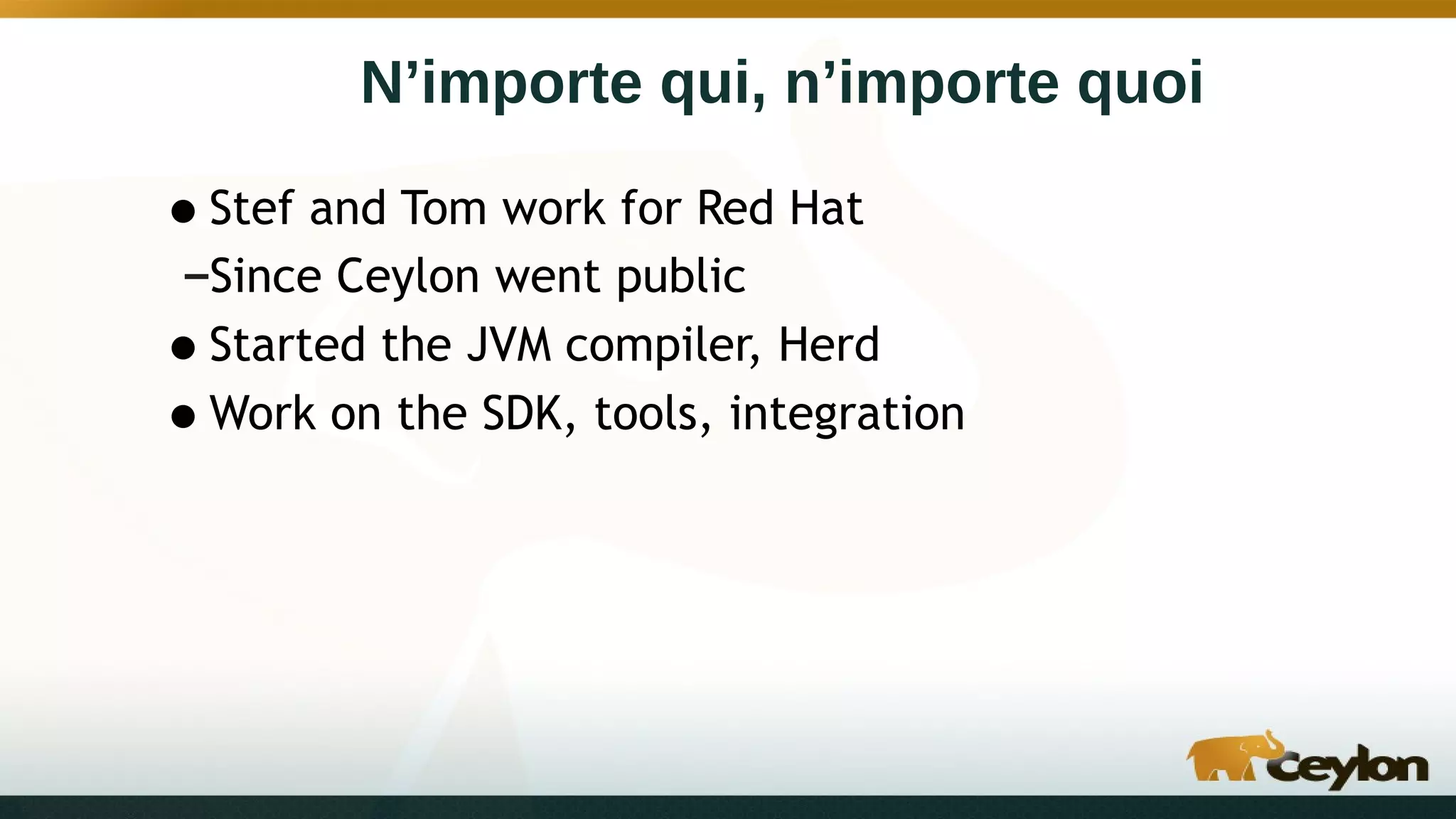 N’importe qui, n’importe quoi

● Stef and Tom work for Red Hat

–Since Ceylon went public

● Started the JVM compiler, Herd

● Work on the SDK, tools, integration

Ceylon